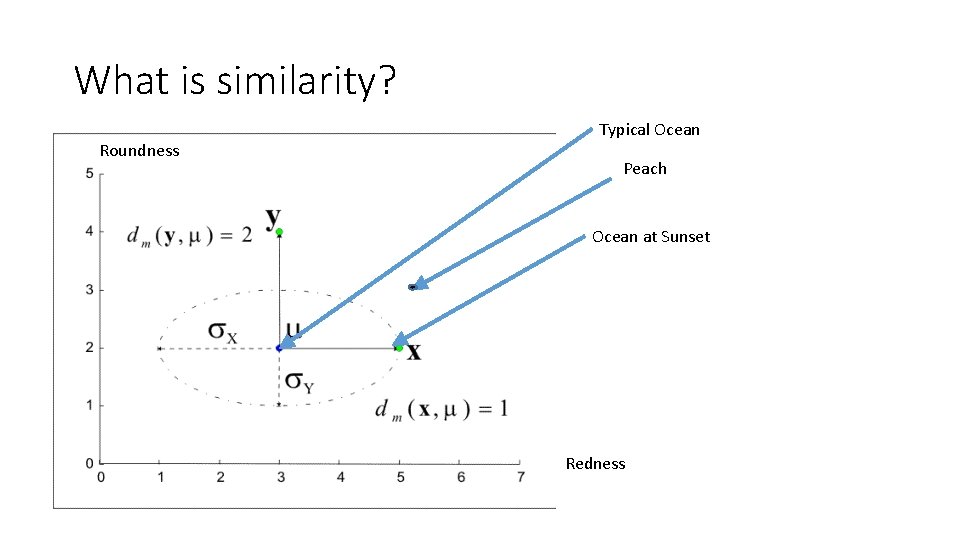 What is similarity?

Typical Ocean

Peach

Ocean at Sunset

Roundness

5

4

3

2

1

0

$\mathbf{y}$

$d_m(\mathbf{y}, \mu) = 2$

$\sigma_X$

$\mu$

$\mathbf{x}$

$\sigma_Y$

$d_m(\mathbf{x}, \mu) = 1$

0 1 2 3 4 5 6 7

Redness